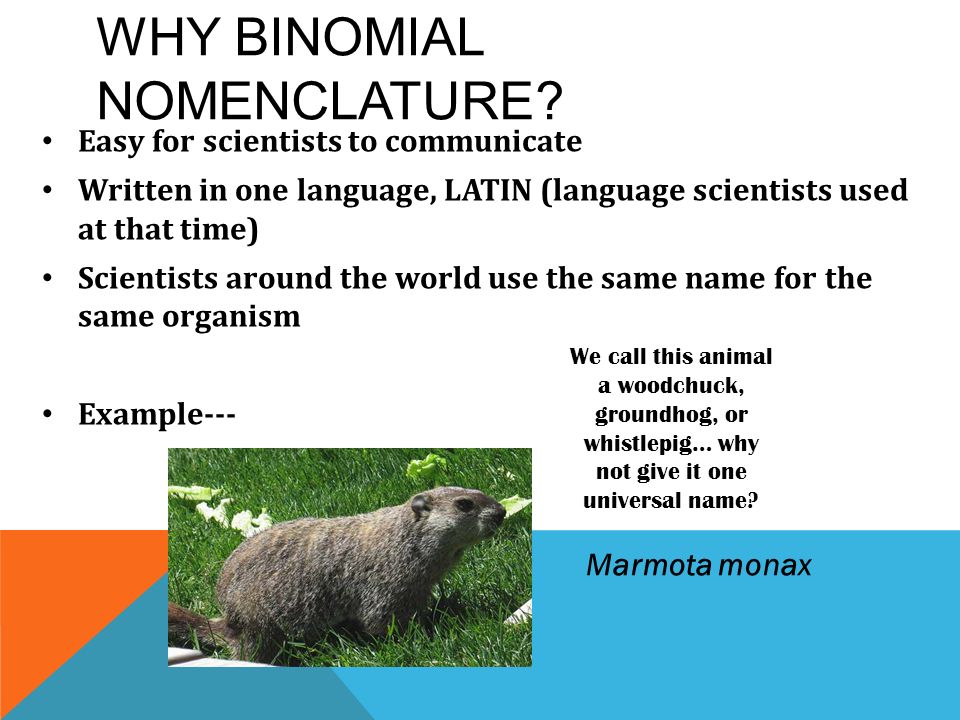 WHY BINOMIAL NOMENCLATURE?

• Easy for scientists to communicate
• Written in one language, LATIN (language scientists used at that time)
• Scientists around the world use the same name for the same organism

• Example---

We call this animal a woodchuck, groundhog, or whistlepig… why not give it one universal name?

Marmota monax